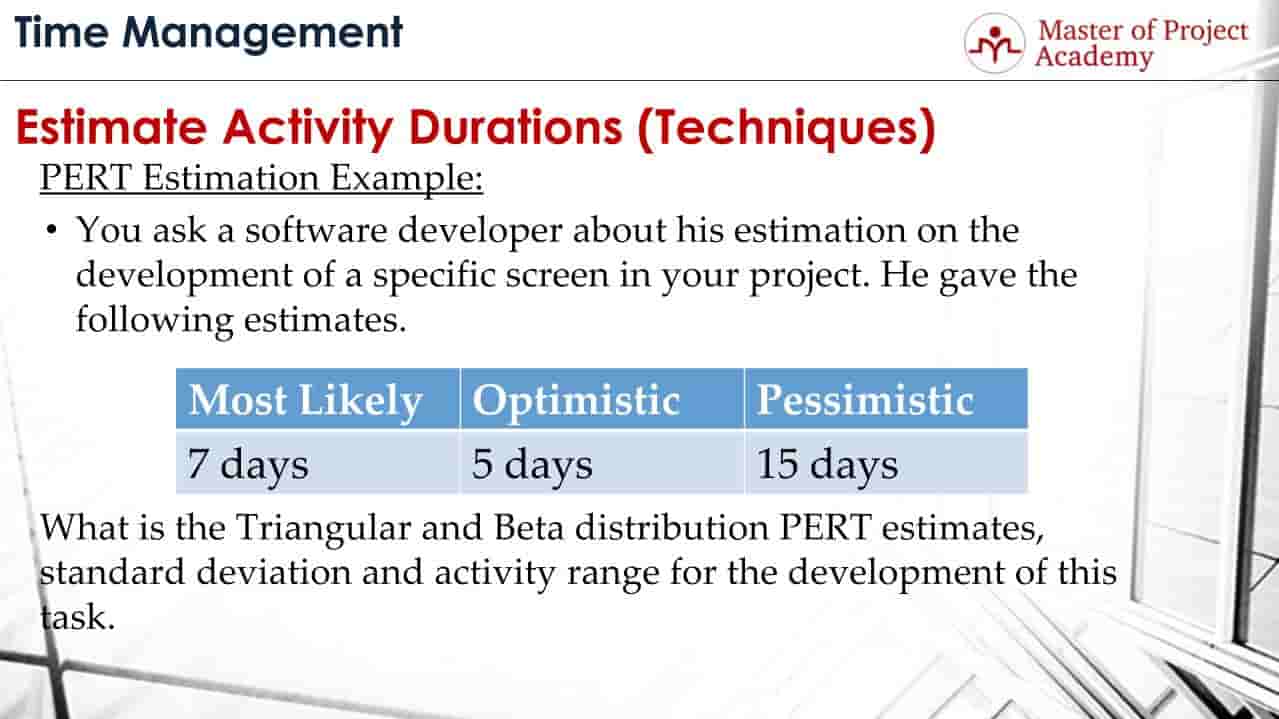 Time Management

Master of Project Academy

Estimate Activity Durations (Techniques)

PERT Estimation Example:

• You ask a software developer about his estimation on the development of a specific screen in your project. He gave the following estimates.

| Most Likely | Optimistic | Pessimistic |
|---|---|---|
| 7 days | 5 days | 15 days |

What is the Triangular and Beta distribution PERT estimates, standard deviation and activity range for the development of this task.